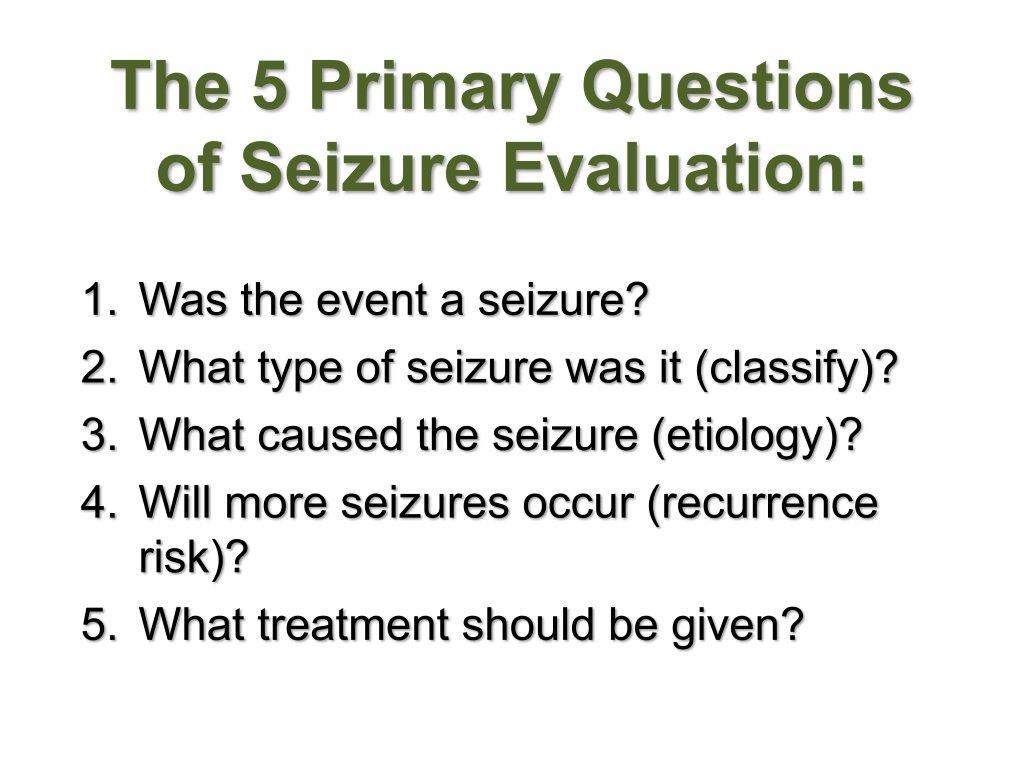 The 5 Primary Questions of Seizure Evaluation:

1. Was the event a seizure?
2. What type of seizure was it (classify)?
3. What caused the seizure (etiology)?
4. Will more seizures occur (recurrence risk)?
5. What treatment should be given?